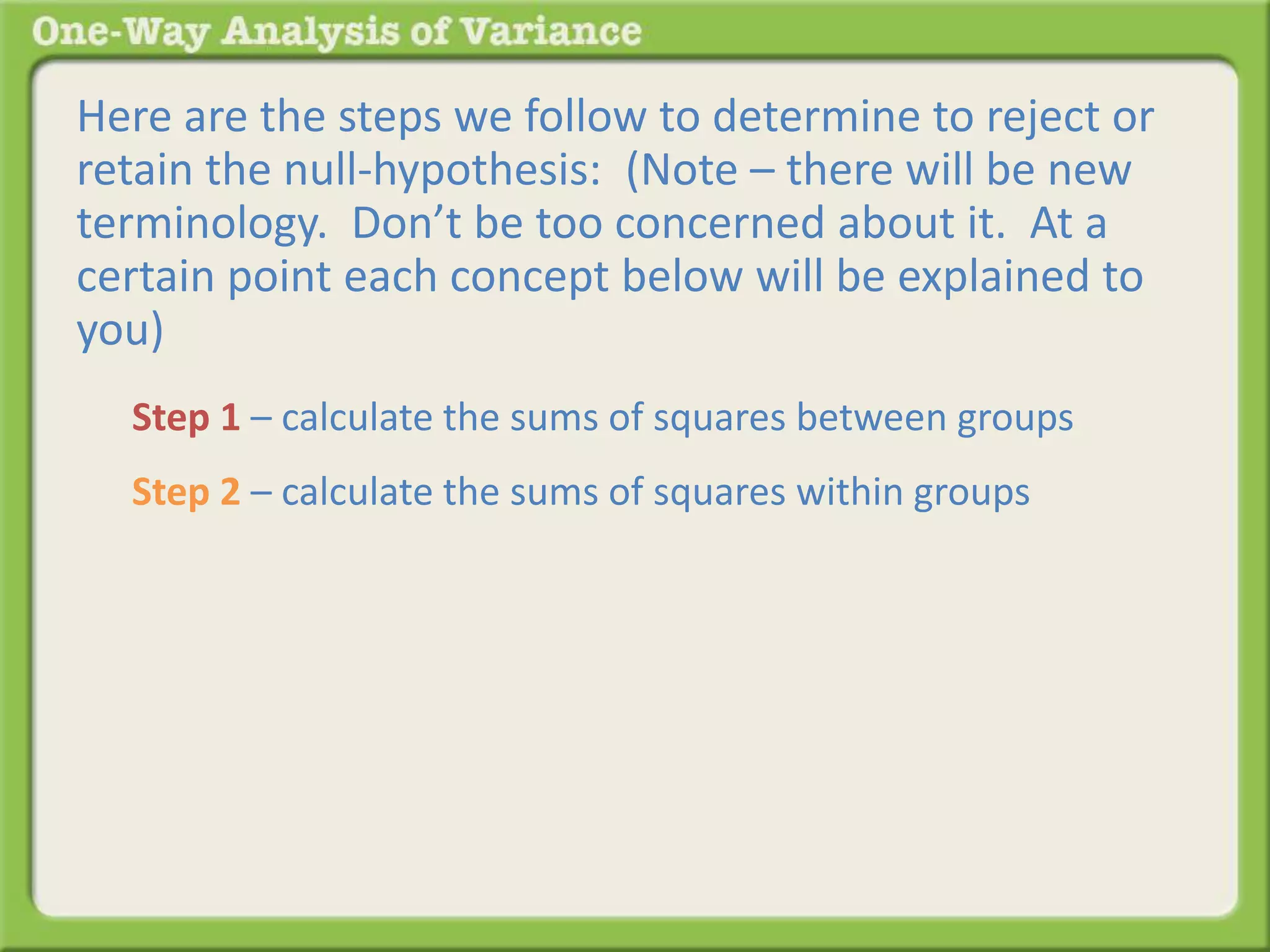 One-Way Analysis of Variance

Here are the steps we follow to determine to reject or retain the null-hypothesis:  (Note – there will be new terminology.  Don’t be too concerned about it.  At a certain point each concept below will be explained to you)

Step 1 – calculate the sums of squares between groups

Step 2 – calculate the sums of squares within groups